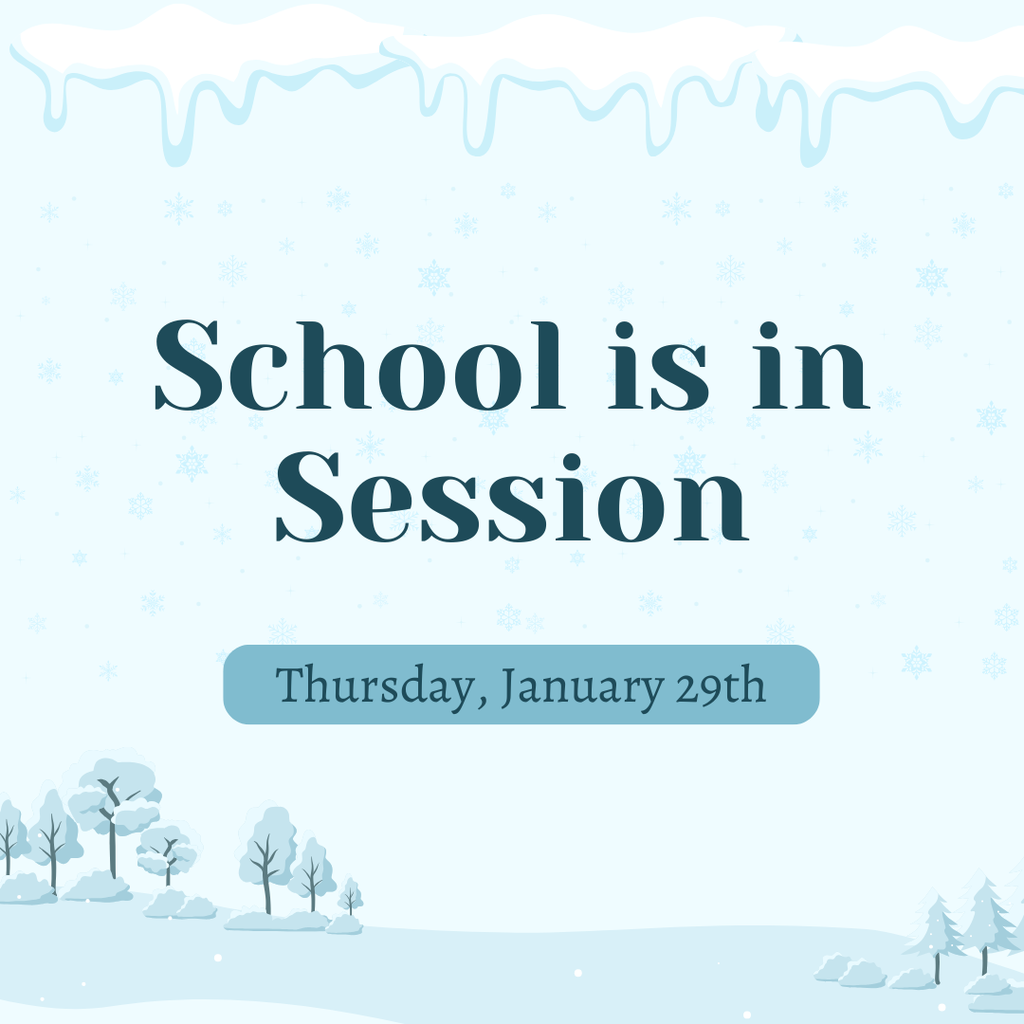 School is in Session

Thursday, January 29th